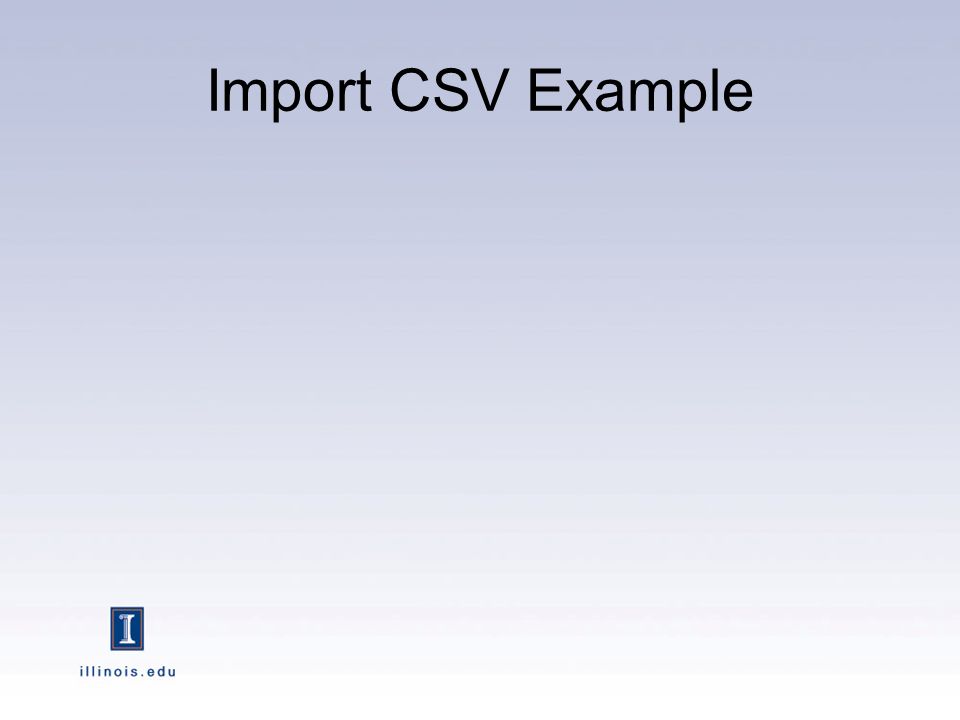 Import CSV Example

I

illinois.edu